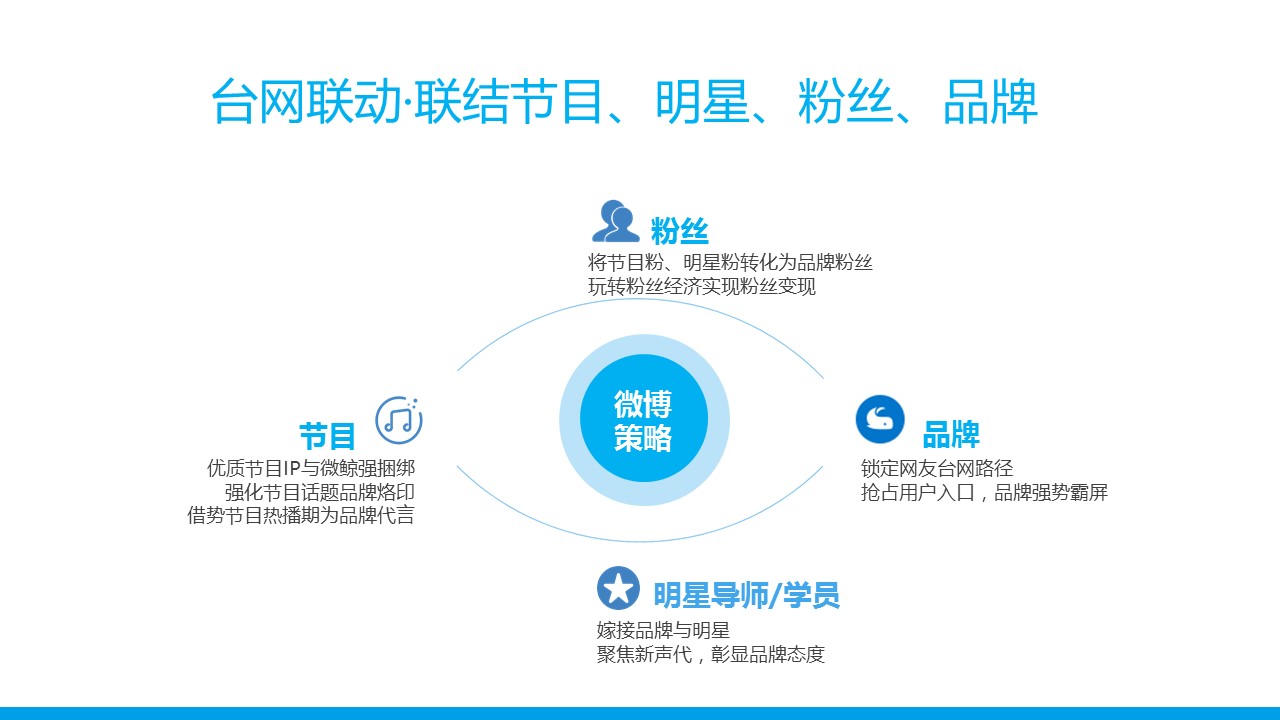 台网联动·联结节目、明星、粉丝、品牌

粉丝
将节目粉、明星粉转化为品牌粉丝
玩转粉丝经济实现粉丝变现

节目
优质节目IP与微鲸强捆绑
强化节目话题品牌烙印
借势节目热播期为品牌代言

微博策略

品牌
锁定网友台网路径
抢占用户入口，品牌强势霸屏

明星导师/学员
嫁接品牌与明星
聚焦新声代，彰显品牌态度